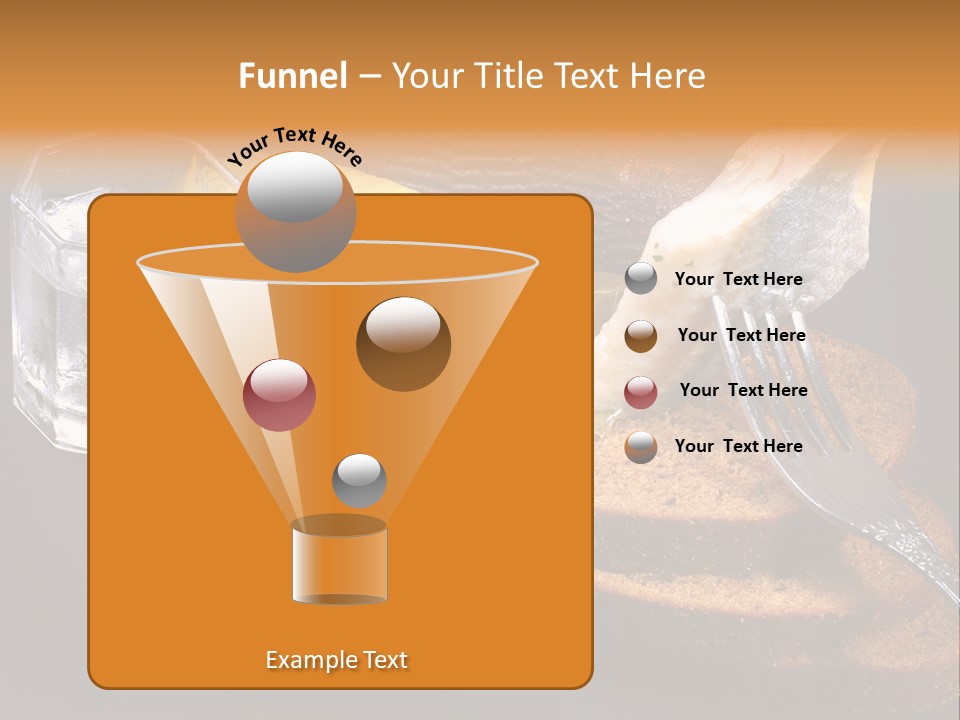 Funnel – Your Title Text Here

Your Text Here

Your Text Here

Your Text Here

Your Text Here

Your Text Here

Example Text